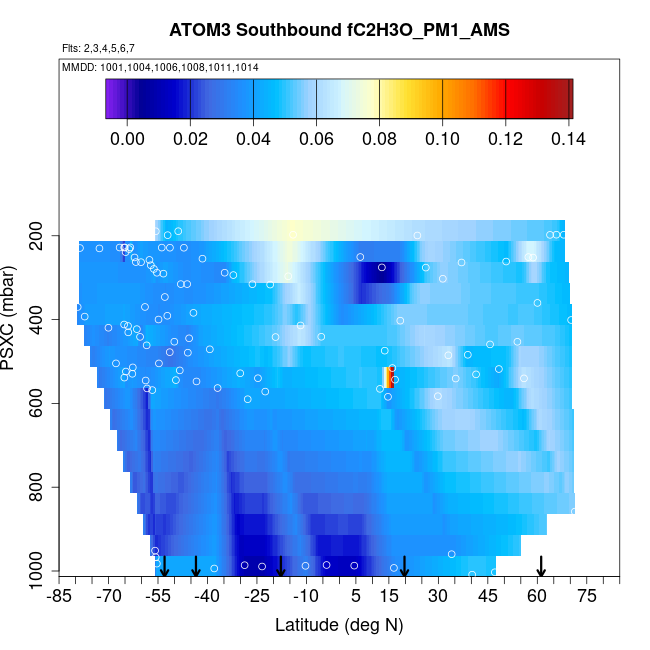 ATOM3 Southbound fC2H3O_PM1_AMS

Flts: 2,3,4,5,6,7

MMDD: 1001,1004,1006,1008,1011,1014

0.00 0.02 0.04 0.06 0.08 0.10 0.12 0.14

PSXC (mbar)

200
400
600
800
1000

-85 -70 -55 -40 -25 -10 5 15 30 45 60 75

Latitude (deg N)